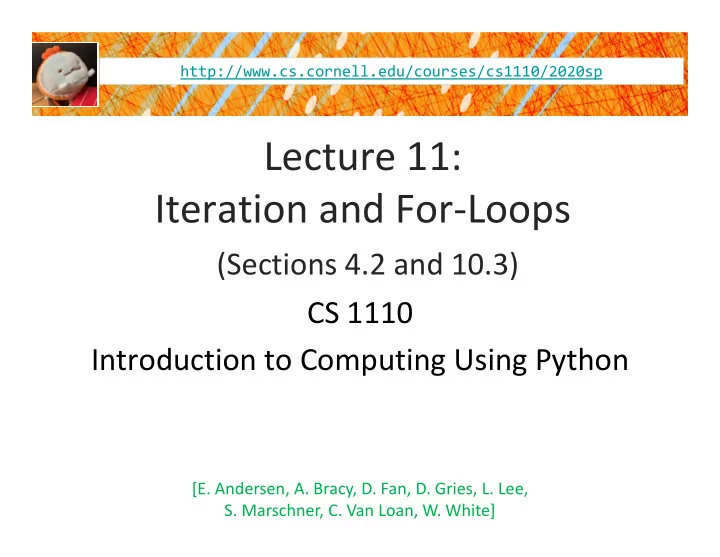 http://www.cs.cornell.edu/courses/cs1110/2020sp

Lecture 11:
Iteration and For-Loops

(Sections 4.2 and 10.3)

CS 1110

Introduction to Computing Using Python

[E. Andersen, A. Bracy, D. Fan, D. Gries, L. Lee, S. Marschner, C. Van Loan, W. White]